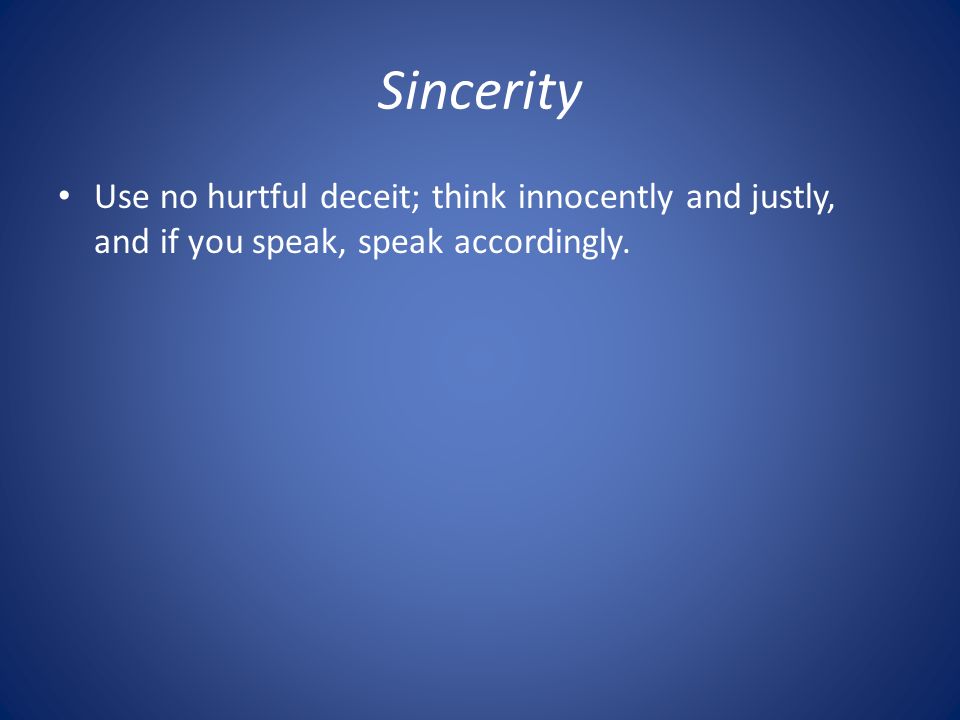 Sincerity

• Use no hurtful deceit; think innocently and justly, and if you speak, speak accordingly.